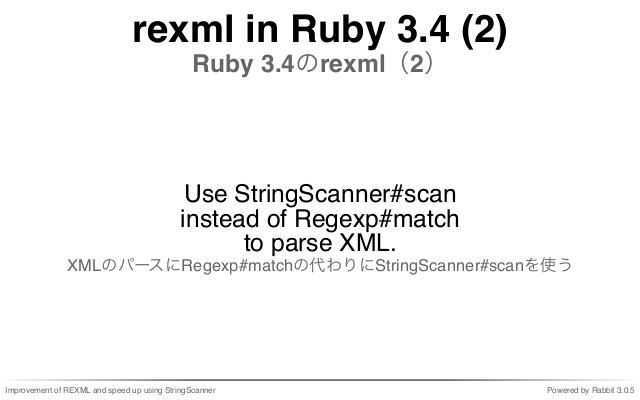 rexml in Ruby 3.4 (2)
Ruby 3.4のrexml（2）

Use StringScanner#scan instead of Regexp#match to parse XML.
XMLのパースにRegexp#matchの代わりにStringScanner#scanを使う

Improvement of REXML and speed up using StringScanner
Powered by Rabbit 3.0.5